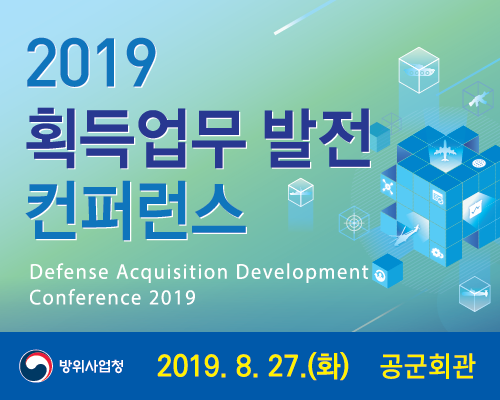 2019
획득업무 발전
컨퍼런스

Defense Acquisition Development Conference 2019

방위사업청

2019. 8. 27.(화) 공군회관